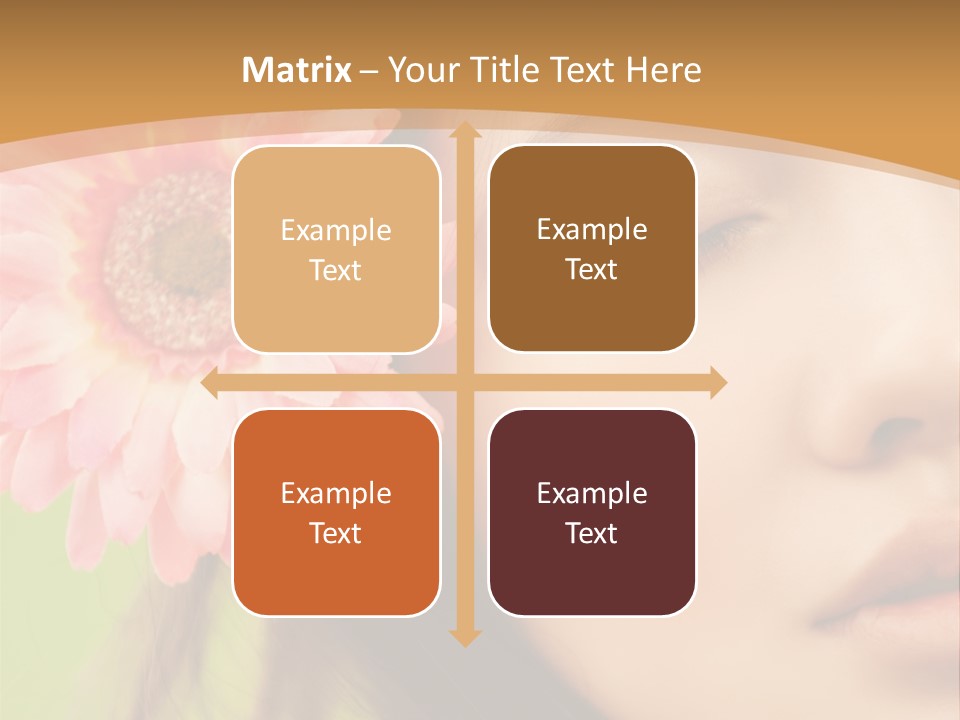 Matrix – Your Title Text Here

Example Text

Example Text

Example Text

Example Text